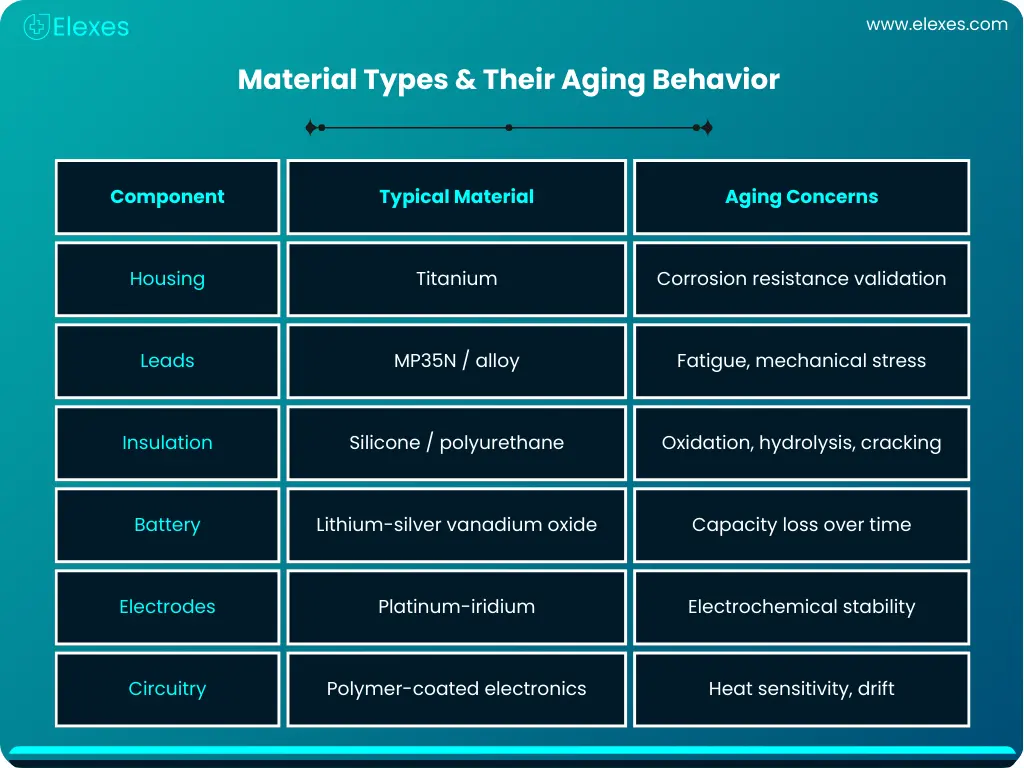 Elexes

www.elexes.com

Material Types & Their Aging Behavior

| Component | Typical Material | Aging Concerns |
|---|---|---|
| Housing | Titanium | Corrosion resistance validation |
| Leads | MP35N / alloy | Fatigue, mechanical stress |
| Insulation | Silicone / polyurethane | Oxidation, hydrolysis, cracking |
| Battery | Lithium-silver vanadium oxide | Capacity loss over time |
| Electrodes | Platinum-iridium | Electrochemical stability |
| Circuitry | Polymer-coated electronics | Heat sensitivity, drift |